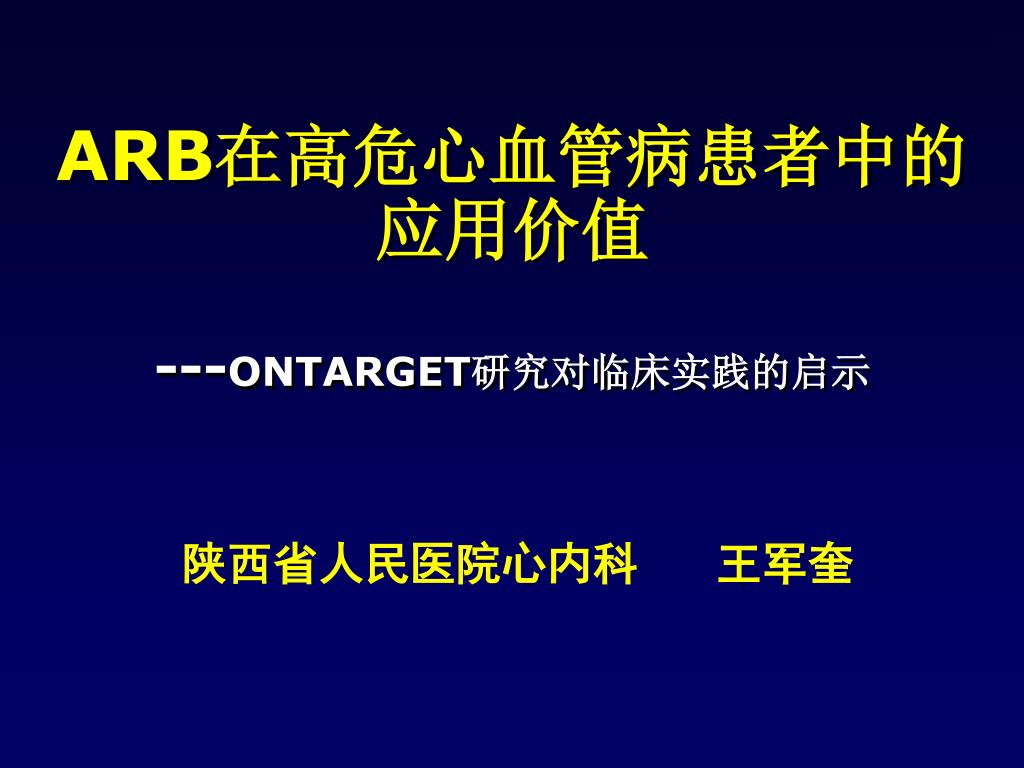 ARB在高危心血管病患者中的应用价值

---ONTARGET研究对临床实践的启示

陕西省人民医院心内科　　王军奎